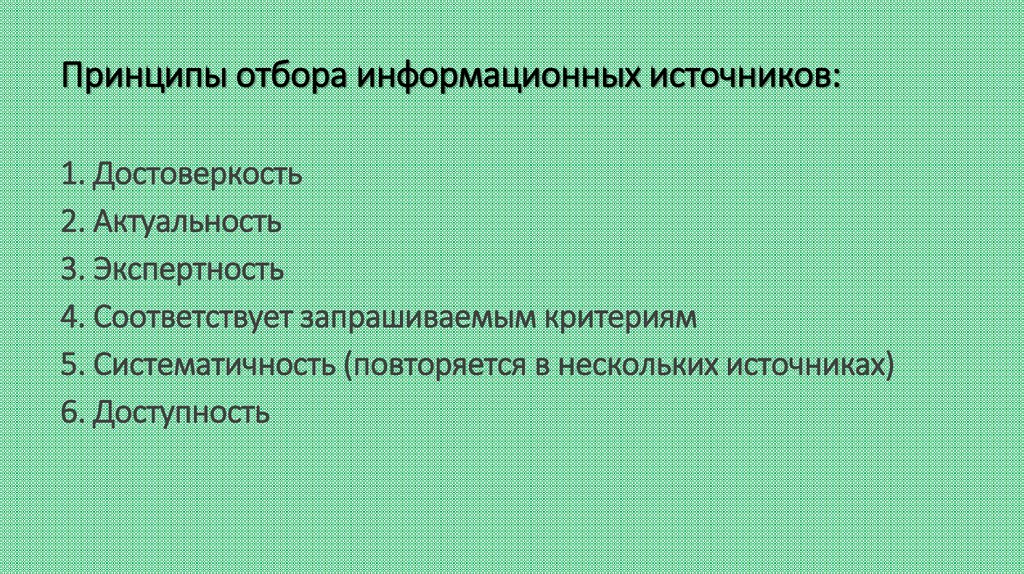 Принципы отбора информационных источников:

1. Достоверкость
2. Актуальность
3. Экспертность
4. Соответствует запрашиваемым критериям
5. Систематичность (повторяется в нескольких источниках)
6. Доступность